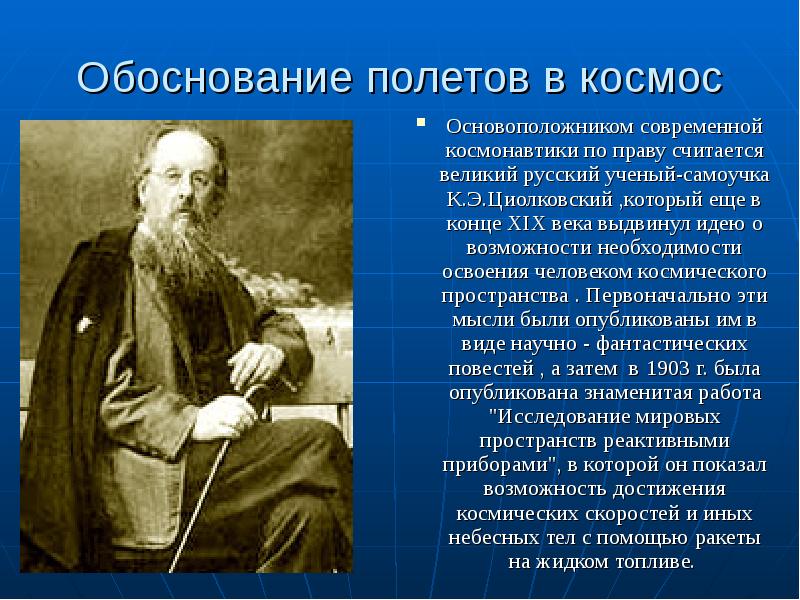 Обоснование полетов в космос

Основоположником современной космонавтики по праву считается великий русский ученый-самоучка К.Э.Циолковский ,который еще в конце XIX века выдвинул идею о возможности необходимости освоения человеком космического пространства . Первоначально эти мысли были опубликованы им в виде научно - фантастических повестей , а затем в 1903 г. была опубликована знаменитая работа "Исследование мировых пространств реактивными приборами", в которой он показал возможность достижения космических скоростей и иных небесных тел с помощью ракеты на жидком топливе.